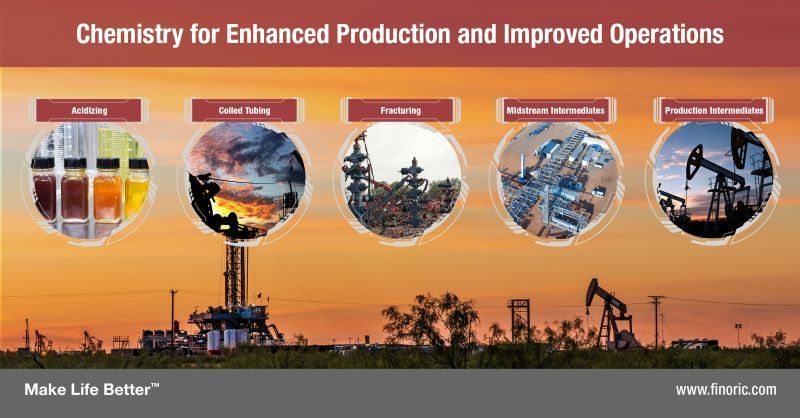 Chemistry for Enhanced Production and Improved Operations

Acidizing

Coiled Tubing

Fracturing

Midstream Intermediates

Production Intermediates

Make Life Better™

www.finoric.com